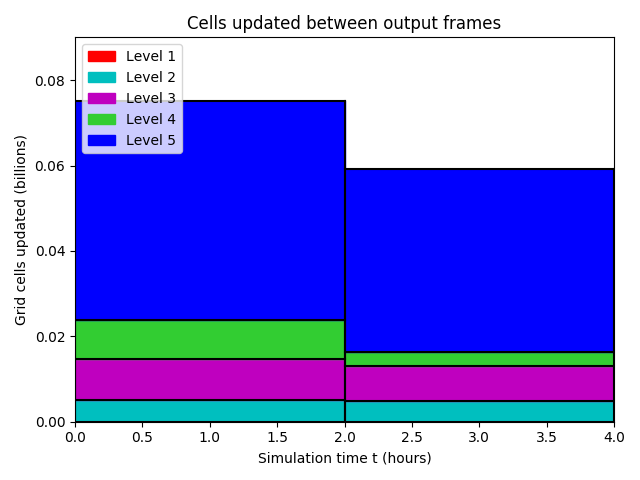 Cells updated between output frames

Level 1
Level 2
Level 3
Level 4
Level 5

Grid cells updated (billions)

0.08
0.06
0.04
0.02
0.00

0.0 0.5 1.0 1.5 2.0 2.5 3.0 3.5 4.0

Simulation time t (hours)